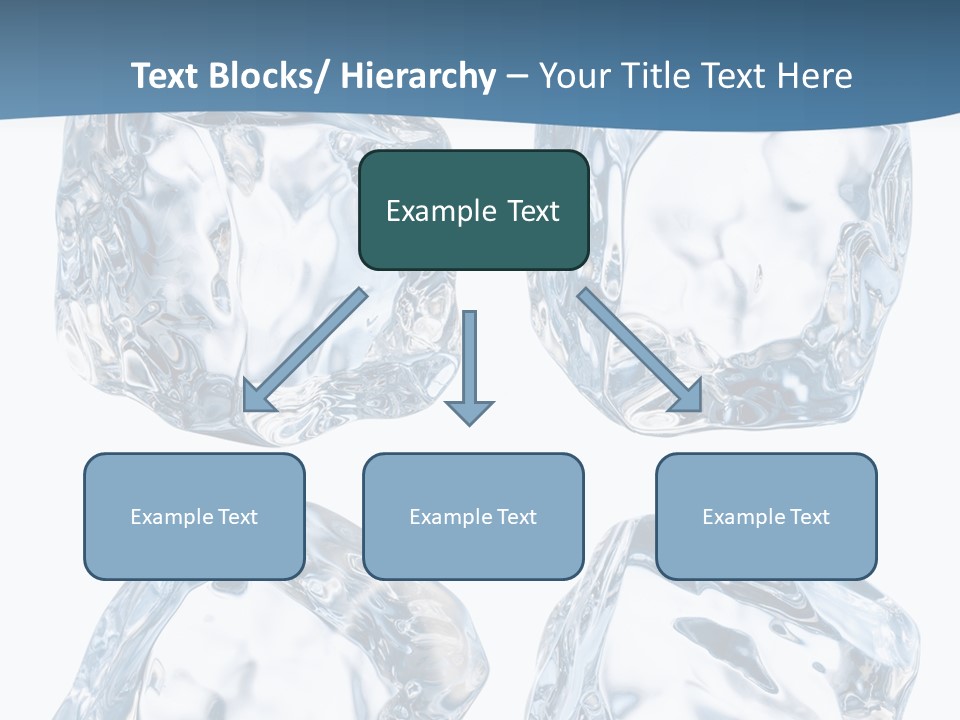 Text Blocks/ Hierarchy – Your Title Text Here

Example Text

Example Text

Example Text

Example Text